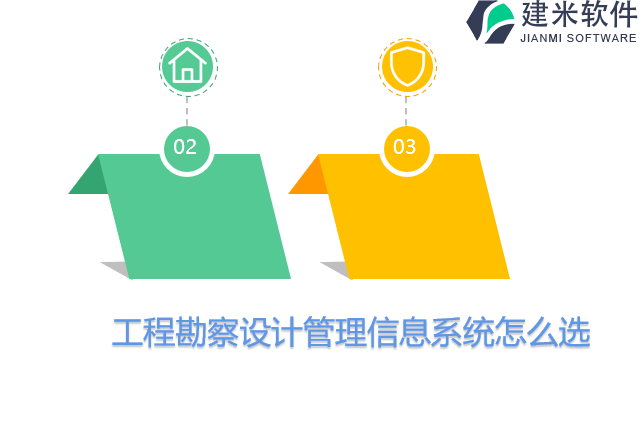 建米软件
JIANMI SOFTWARE

02

03

工程勘察设计管理信息系统怎么选